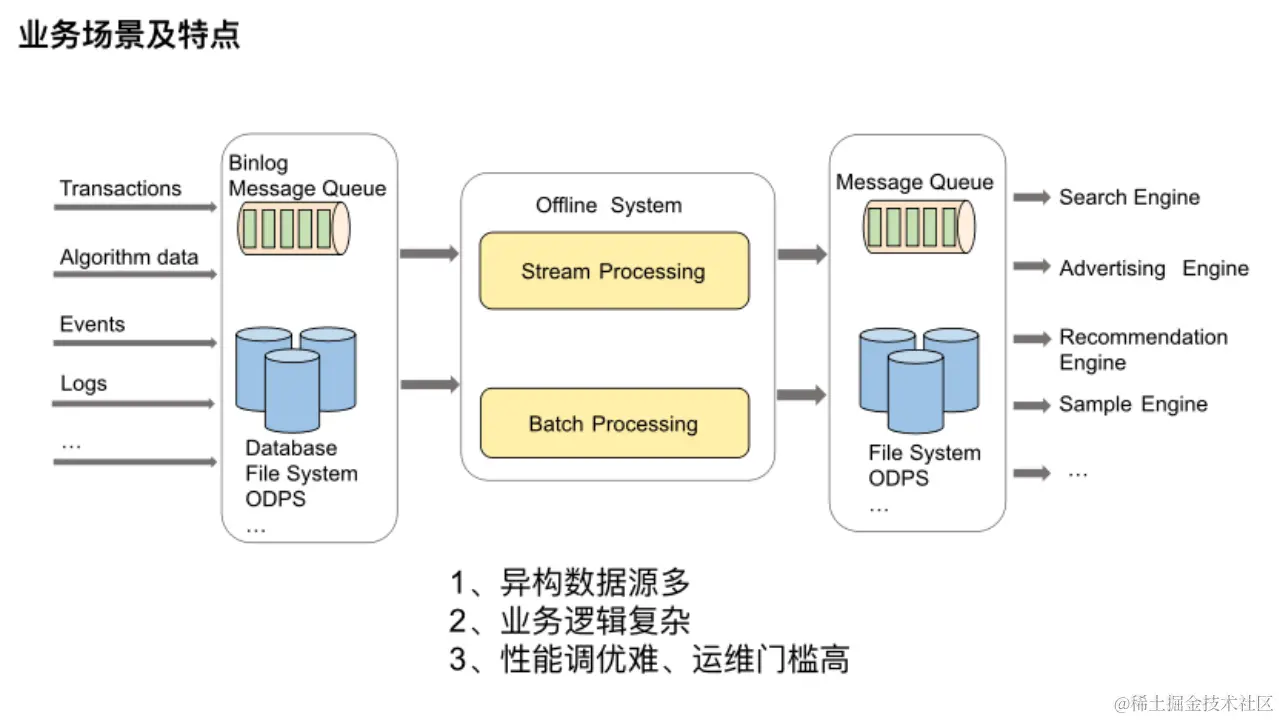 业务场景及特点

Transactions

Algorithm data

Events

Logs

...

Binlog
Message Queue

Database
File System
ODPS
...

Offline System

Stream Processing

Batch Processing

Message Queue

File System
ODPS
...

Search Engine

Advertising Engine

Recommendation Engine

Sample Engine

...

1、异构数据源多
2、业务逻辑复杂
3、性能调优难、运维门槛高

@稀土掘金技术社区